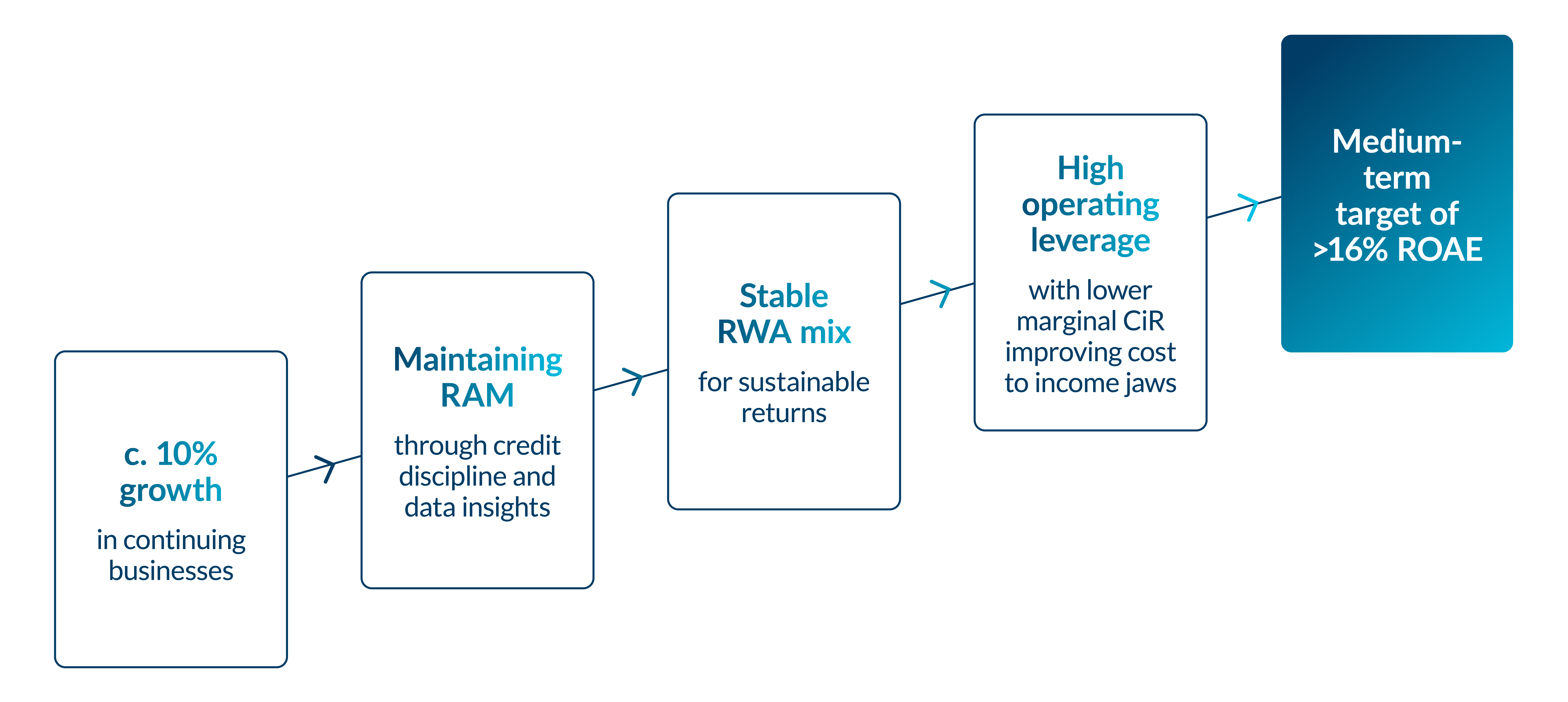 c. 10% growth

in continuing businesses

Maintaining RAM

through credit discipline and data insights

Stable RWA mix

for sustainable returns

High operating leverage

with lower marginal CiR improving cost to income jaws

Medium-term target of >16% ROAE